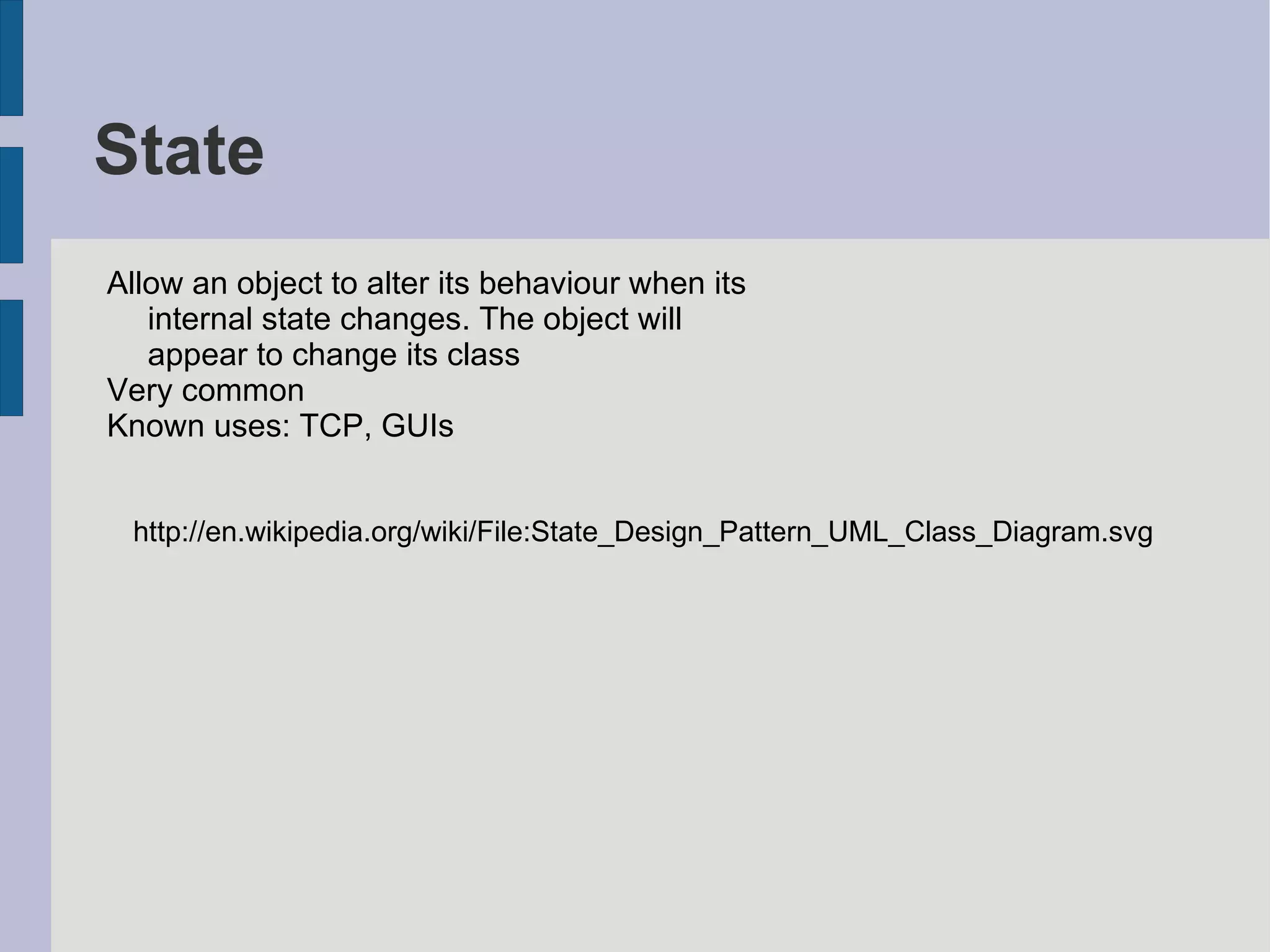 State

Allow an object to alter its behaviour when its internal state changes. The object will appear to change its class

Very common

Known uses: TCP, GUIs

http://en.wikipedia.org/wiki/File:State_Design_Pattern_UML_Class_Diagram.svg